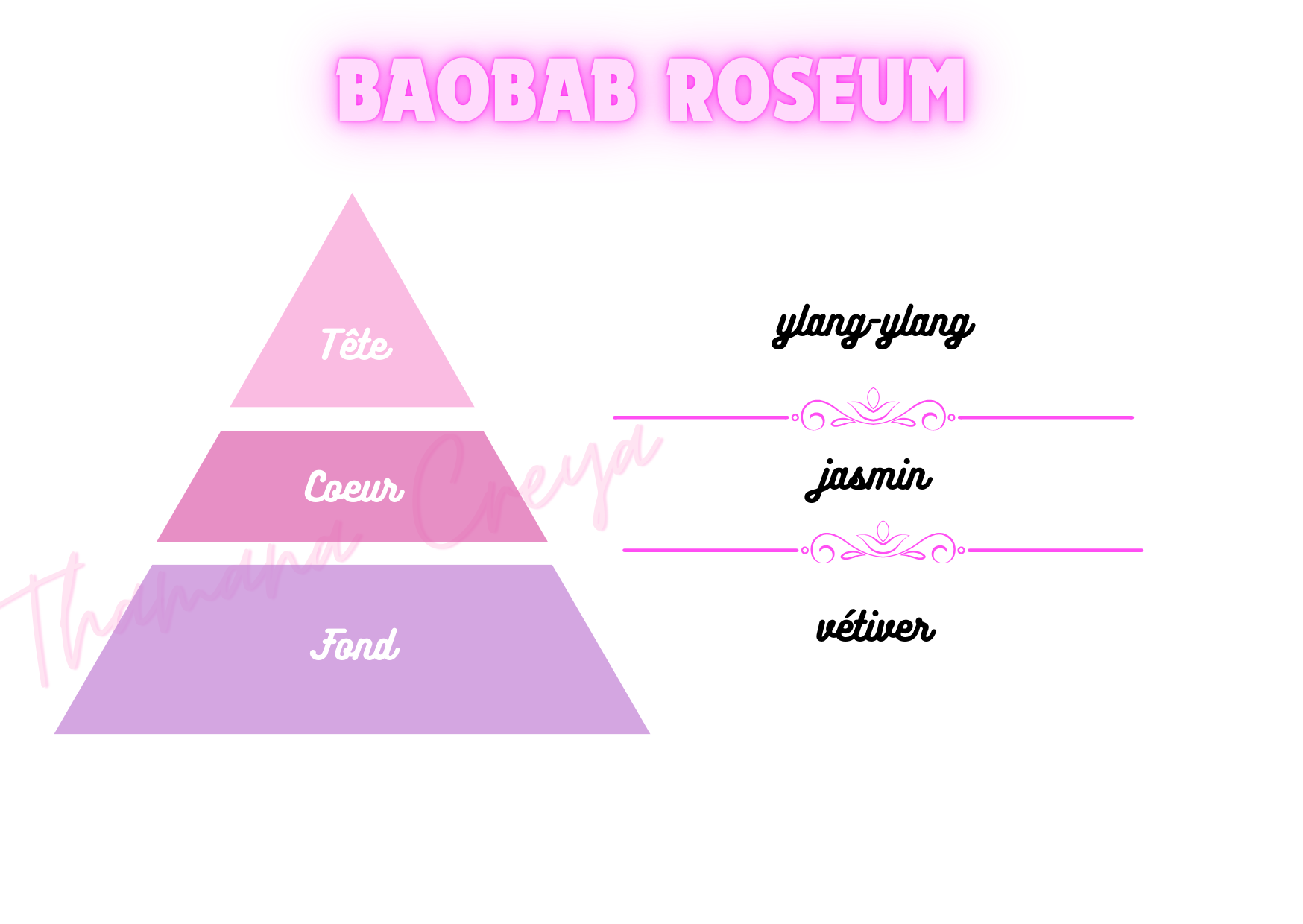 BAOBAB ROSEUM

Tête

Coeur

Fond

ylang-ylang

jasmin

vétiver

Thamana Creya